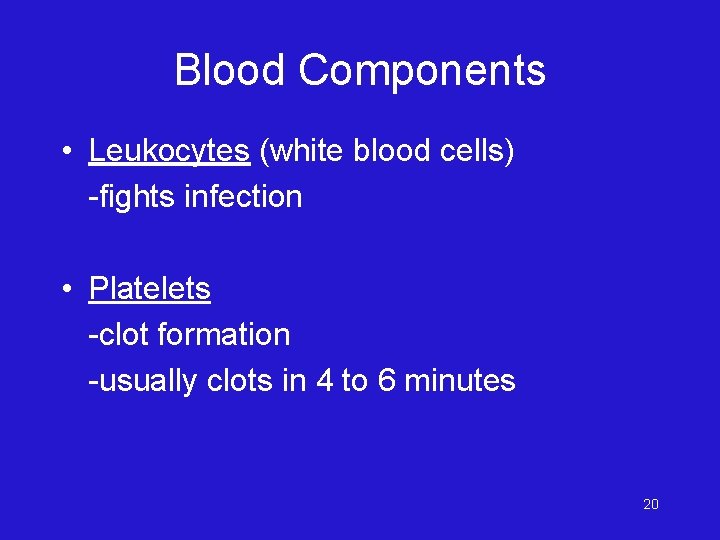 Blood Components

• Leukocytes (white blood cells)
-fights infection

• Platelets
-clot formation
-usually clots in 4 to 6 minutes

20